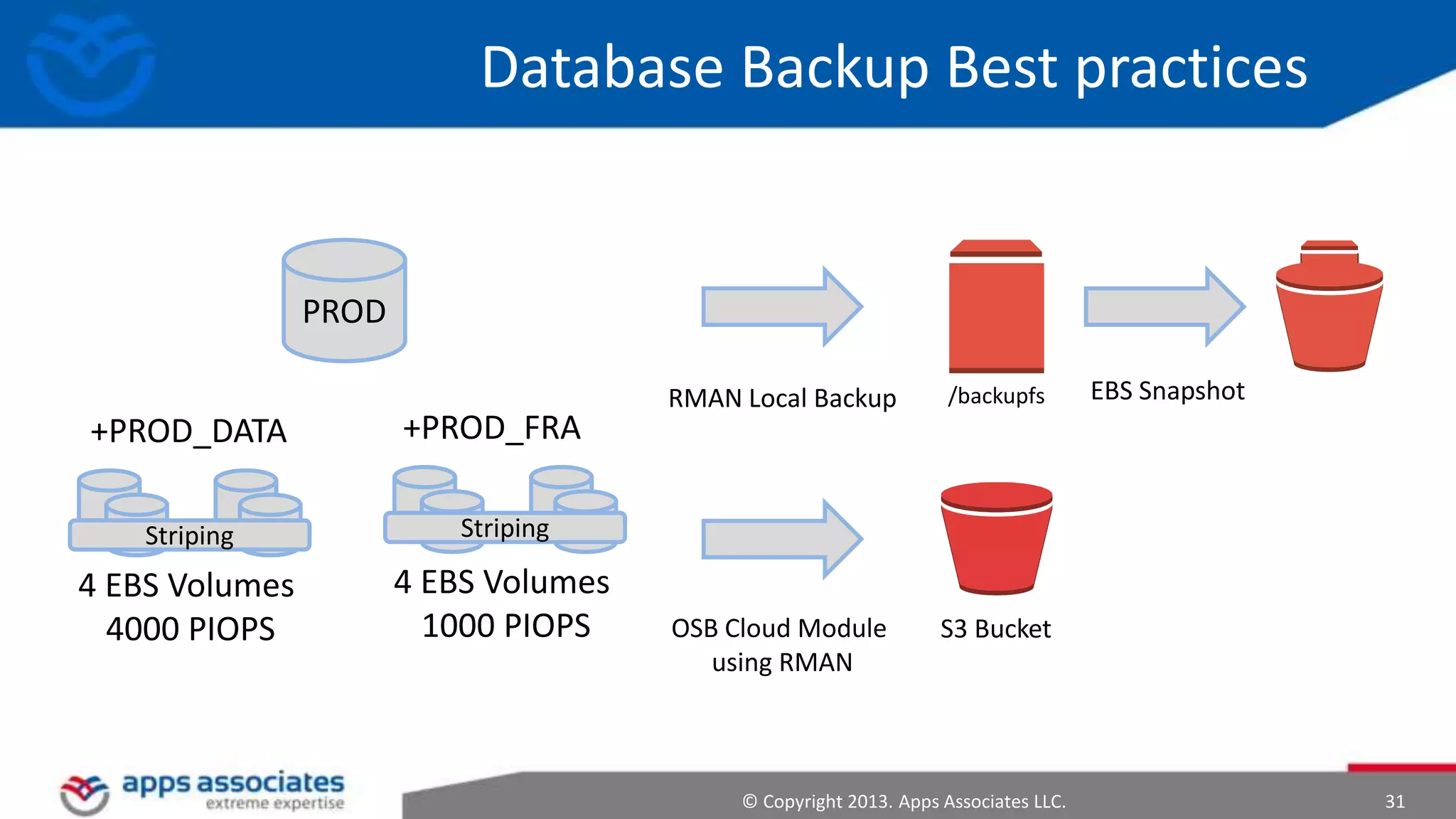 Database Backup Best practices

PROD

+PROD_DATA

Striping

4 EBS Volumes

4000 PIOPS

+PROD_FRA

Striping

4 EBS Volumes

1000 PIOPS

RMAN Local Backup

/backupfs

EBS Snapshot

OSB Cloud Module using RMAN

S3 Bucket

apps associates
extreme expertise

© Copyright 2013. Apps Associates LLC.

31